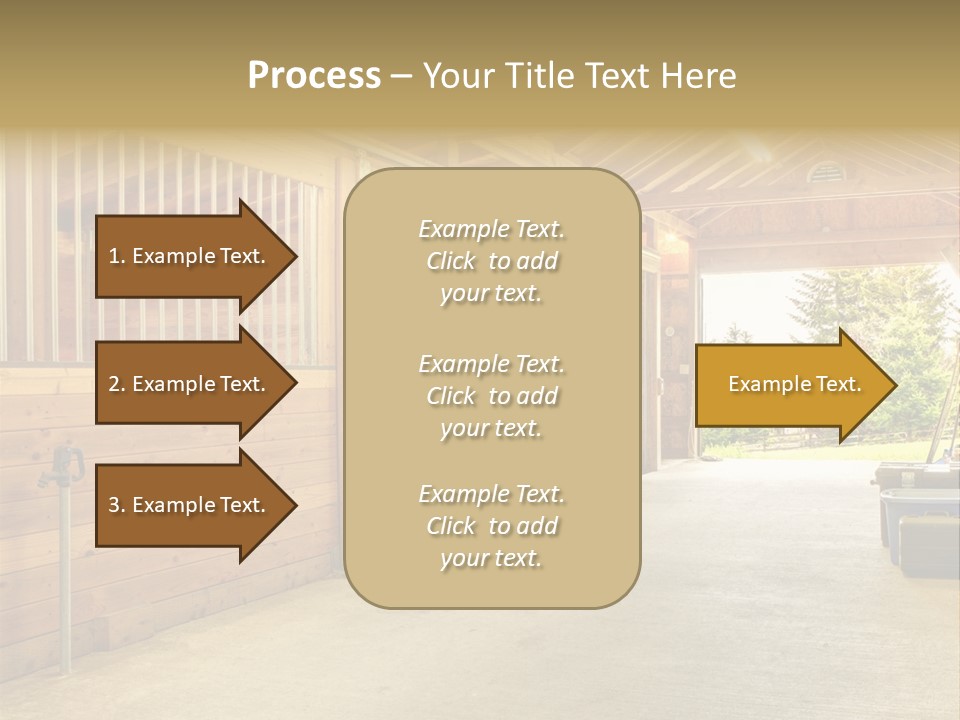 Process – Your Title Text Here

1. Example Text.

2. Example Text.

3. Example Text.

Example Text. Click to add your text.

Example Text. Click to add your text.

Example Text. Click to add your text.

Example Text.